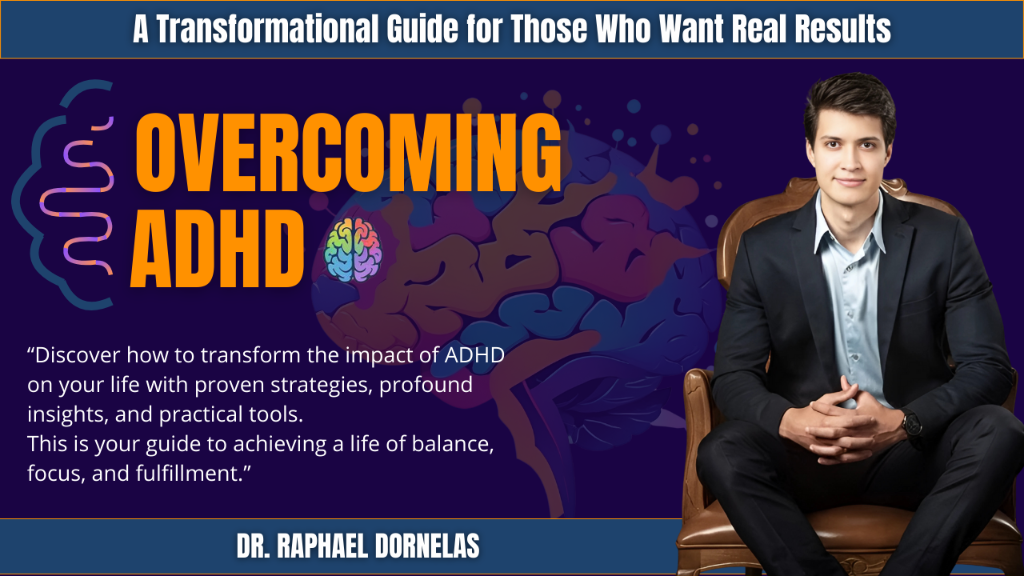 A Transformational Guide for Those Who Want Real Results

OVERCOMING ADHD

“Discover how to transform the impact of ADHD on your life with proven strategies, profound insights, and practical tools.
This is your guide to achieving a life of balance, focus, and fulfillment.”

DR. RAPHAEL DORNELAS